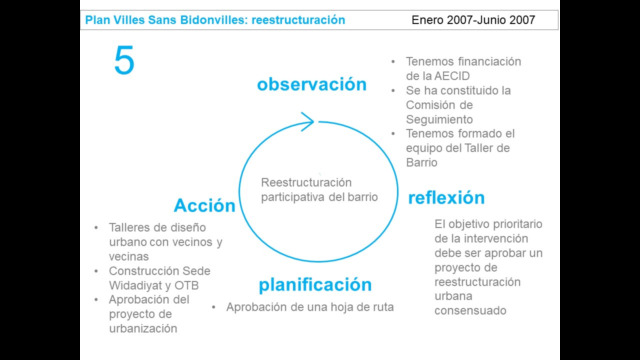 Plan Villes Sans Bidonvilles: reestructuración

Enero 2007-Junio 2007

5

observación

• Tenemos financiación de la AECID
• Se ha constituido la Comisión de Seguimiento
• Tenemos formado el equipo del Taller de Barrio

Reestructuración participativa del barrio

reflexión

El objetivo prioritario de la intervención debe ser aprobar un proyecto de reestructuración urbana consensuado

planificación

• Aprobación de una hoja de ruta

Acción

• Talleres de diseño urbano con vecinos y vecinas
• Construcción Sede Widadiyat y OTB
• Aprobación del proyecto de urbanización